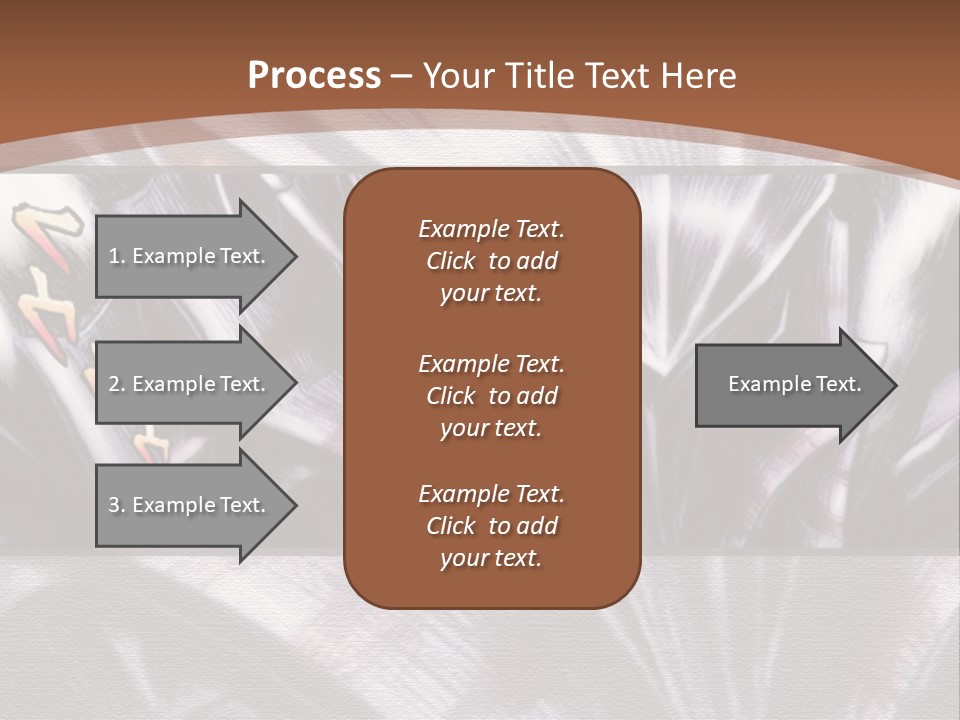 Process – Your Title Text Here

1. Example Text.

2. Example Text.

3. Example Text.

Example Text. Click to add your text.

Example Text. Click to add your text.

Example Text. Click to add your text.

Example Text.